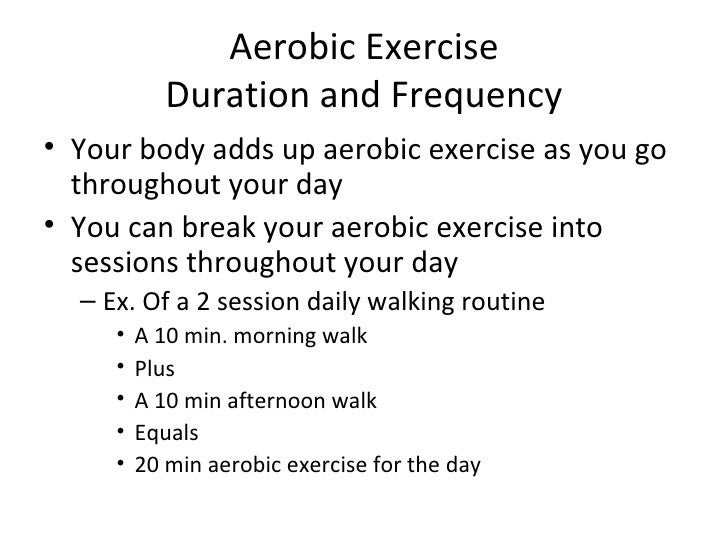 Aerobic Exercise
Duration and Frequency

• Your body adds up aerobic exercise as you go throughout your day
• You can break your aerobic exercise into sessions throughout your day
– Ex. Of a 2 session daily walking routine
• A 10 min. morning walk
• Plus
• A 10 min afternoon walk
• Equals
• 20 min aerobic exercise for the day